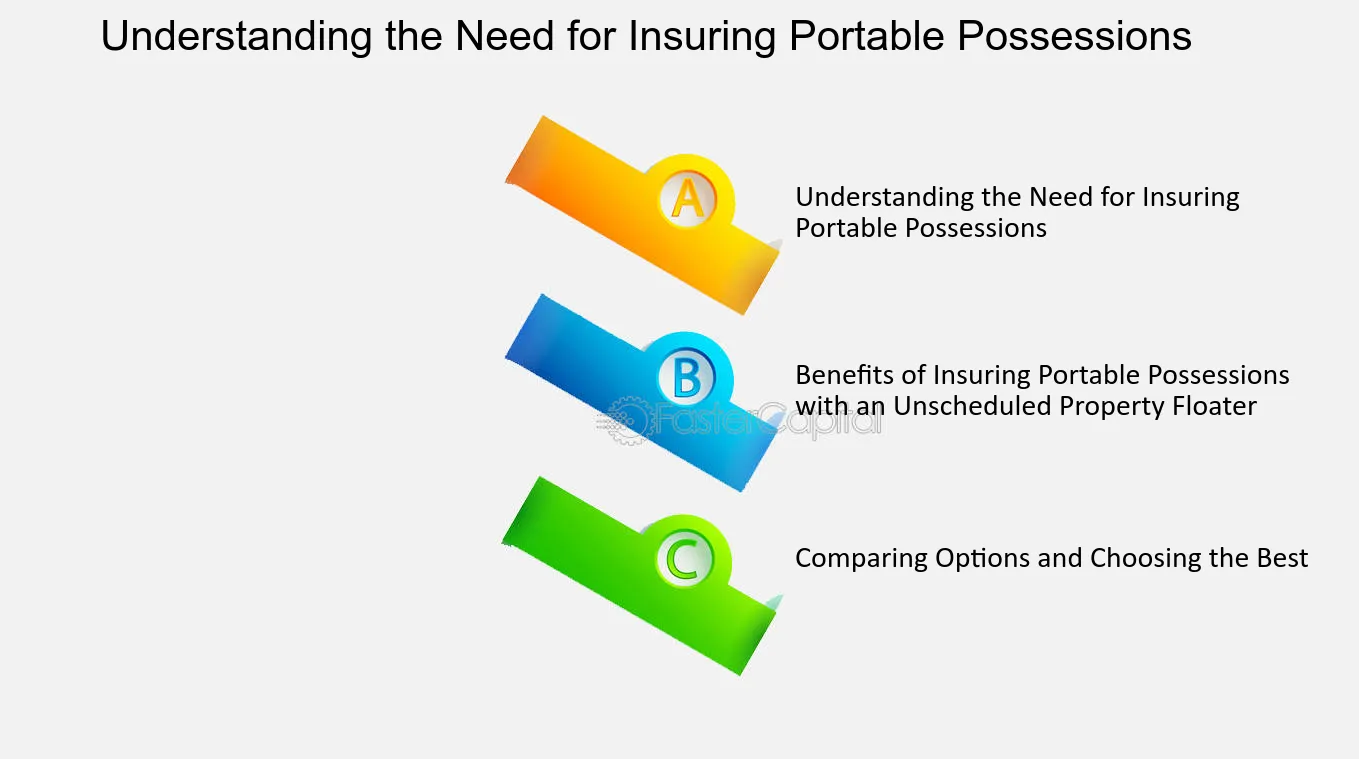 Understanding the Need for Insuring Portable Possessions

A

Understanding the Need for Insuring Portable Possessions

B

Benefits of Insuring Portable Possessions with an Unscheduled Property Floater

FasterCapital

C

Comparing Options and Choosing the Best